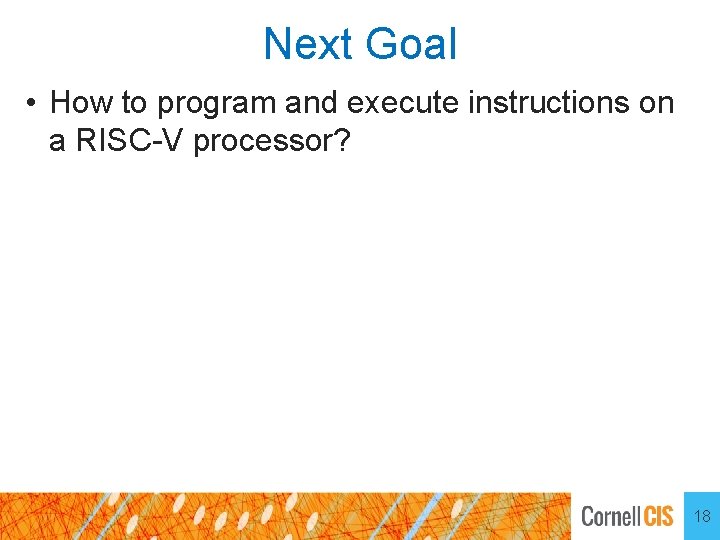 Next Goal

• How to program and execute instructions on a RISC-V processor?

Cornell CIS

18